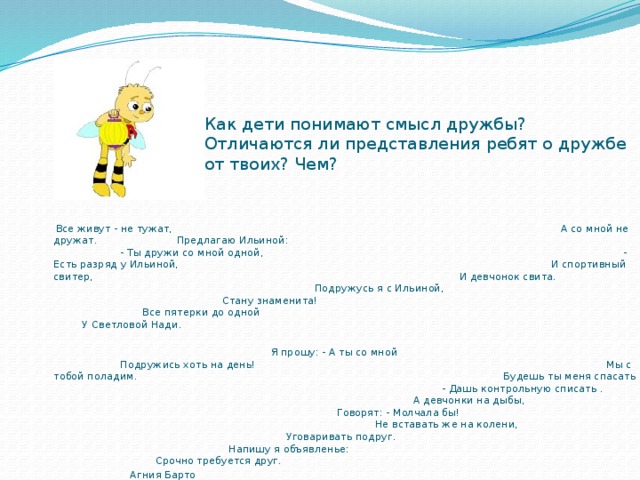 Как дети понимают смысл дружбы? Отличаются ли представления ребят о дружбе от твоих? Чем?

Все живут - не тужат, А со мной не дружат. Предлагаю Ильиной: - Ты дружи со мной одной, - Есть разряд у Ильиной, И спортивный свитер, И девчонок свита. Подружусь я с Ильиной, Стану знаменита! Все пятерки до одной У Светловой Нади.

Я прошу: - А ты со мной Подружись хоть на день! Мы с тобой поладим. Будешь ты меня спасать - Дашь контрольную списать . А девчонки на дыбы, Говорят: - Молчала бы! Не вставать же на колени, Уговаривать подруг. Напишу я объявленье: Срочно требуется друг.

Агния Барто